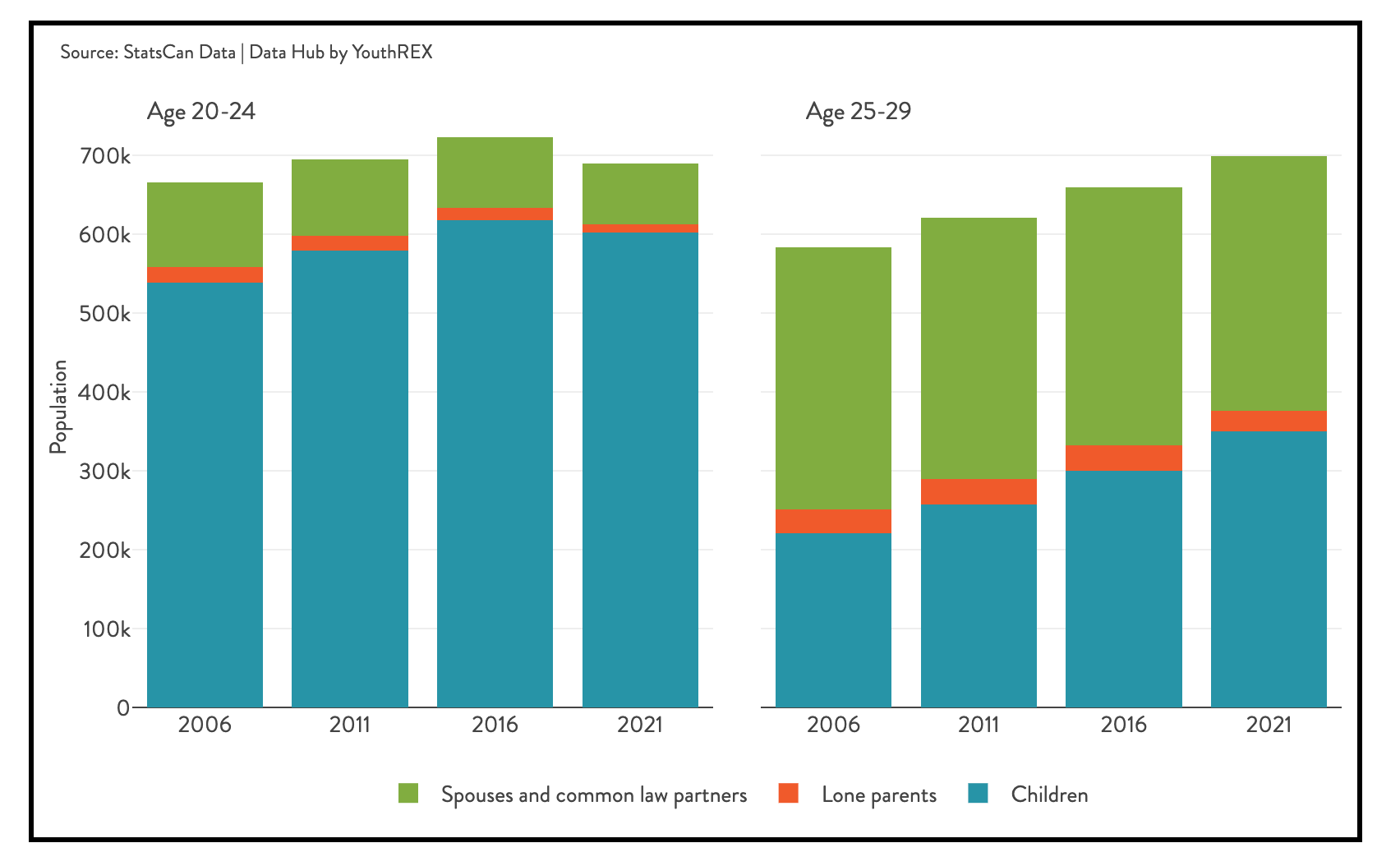 Source: StatsCan Data | Data Hub by YouthREX

Age 20-24

Age 25-29

Population

700k
600k
500k
400k
300k
200k
100k
0

2006
2011
2016
2021

2006
2011
2016
2021

Spouses and common law partners
Lone parents
Children